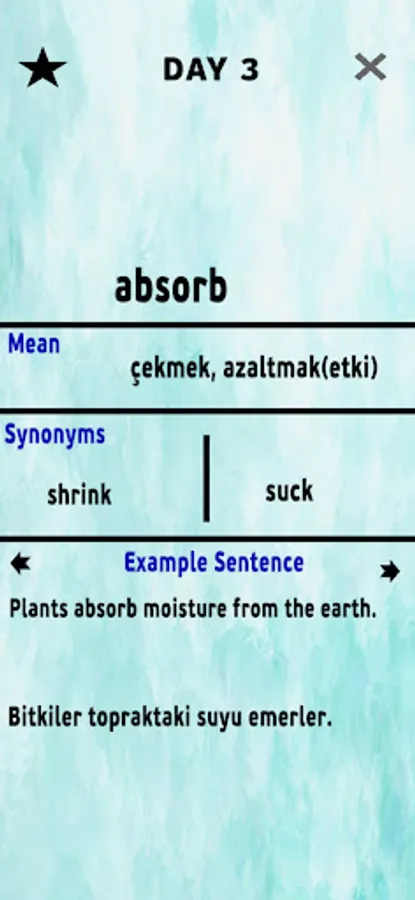 DAY 3

absorb

Mean

çekmek, azaltmak(etki)

Synonyms

shrink

suck

Example Sentence

Plants absorb moisture from the earth.

Bitkiler topraktaki suyu emerler.